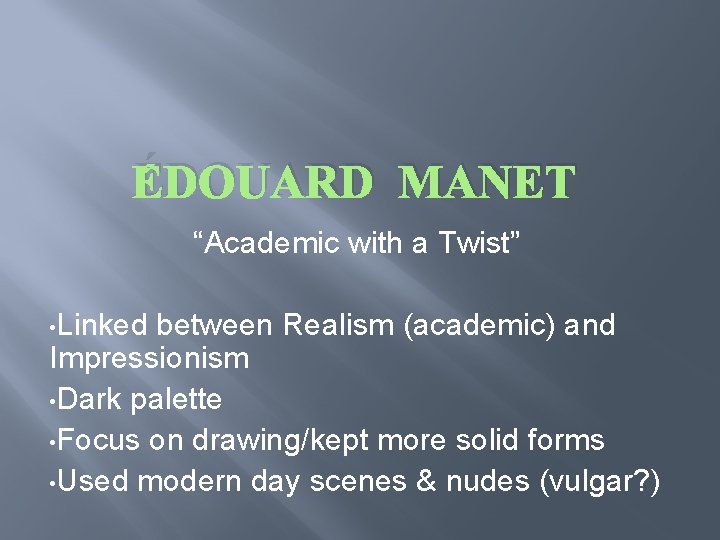 ÉDOUARD MANET

“Academic with a Twist”

•Linked between Realism (academic) and Impressionism
•Dark palette
•Focus on drawing/kept more solid forms
•Used modern day scenes & nudes (vulgar?)